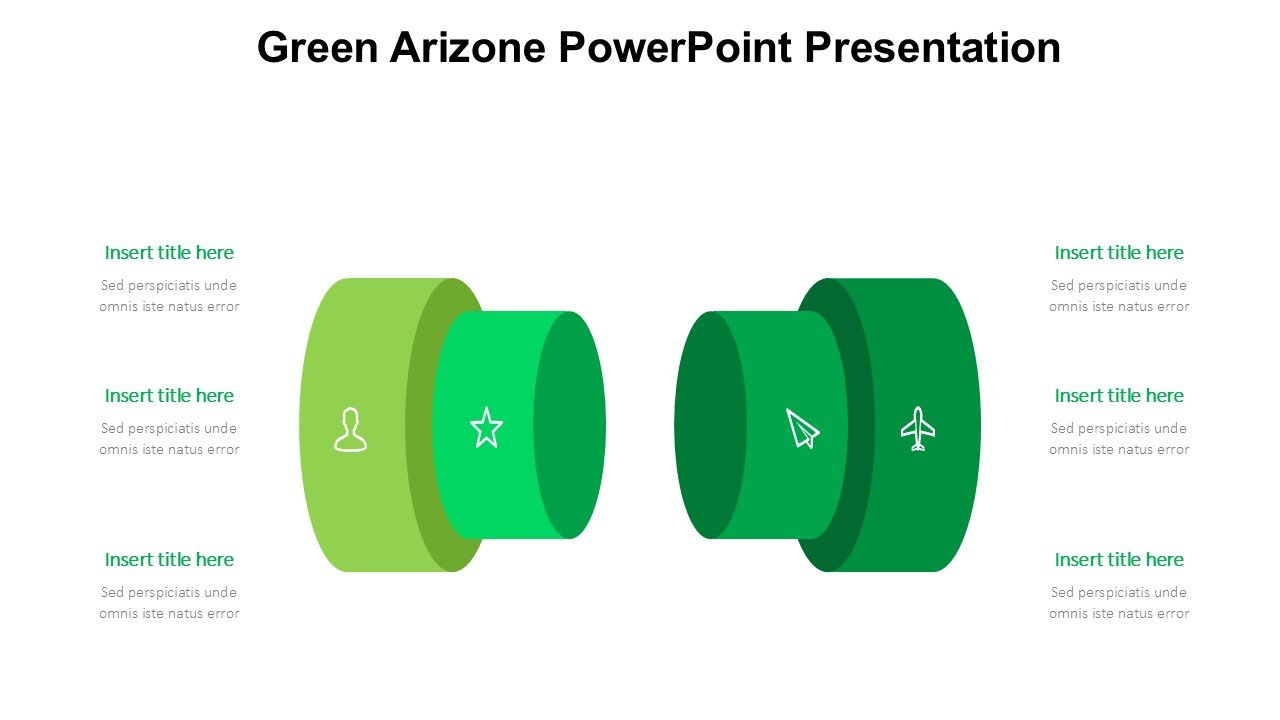 Green Arizone PowerPoint Presentation

Insert title here

Sed perspiciatis unde omnis iste natus error

Insert title here

Sed perspiciatis unde omnis iste natus error

Insert title here

Sed perspiciatis unde omnis iste natus error

Insert title here

Sed perspiciatis unde omnis iste natus error

Insert title here

Sed perspiciatis unde omnis iste natus error

Insert title here

Sed perspiciatis unde omnis iste natus error